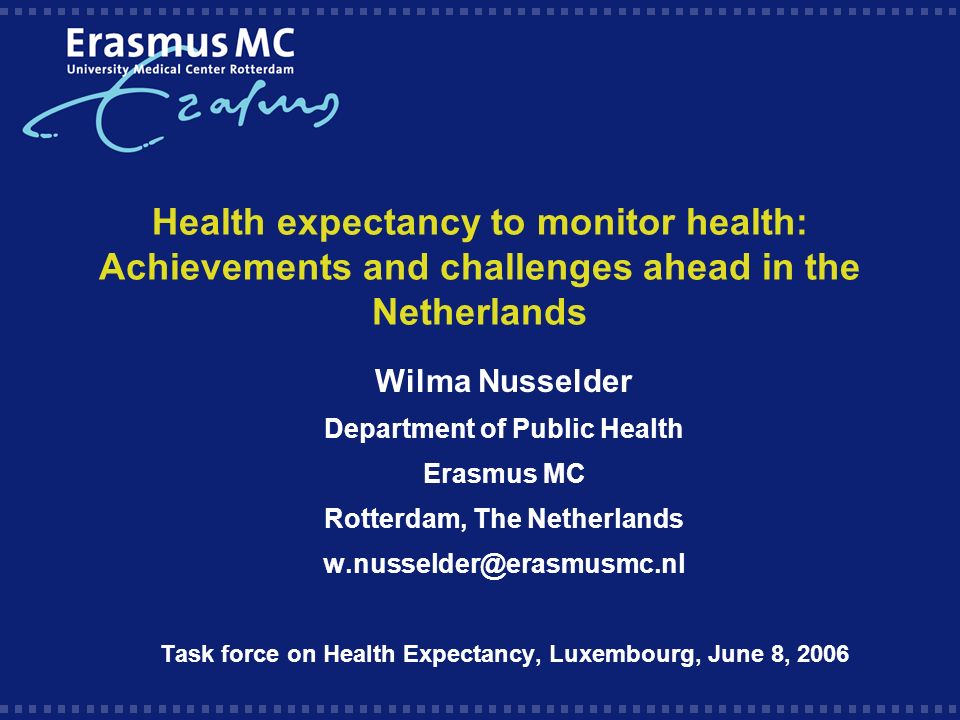 Erasmus MC
University Medical Center Rotterdam

Erasmus

Health expectancy to monitor health: Achievements and challenges ahead in the Netherlands

Wilma Nusselder

Department of Public Health

Erasmus MC

Rotterdam, The Netherlands

w.nusselder@erasmusmc.nl

Task force on Health Expectancy, Luxembourg, June 8, 2006